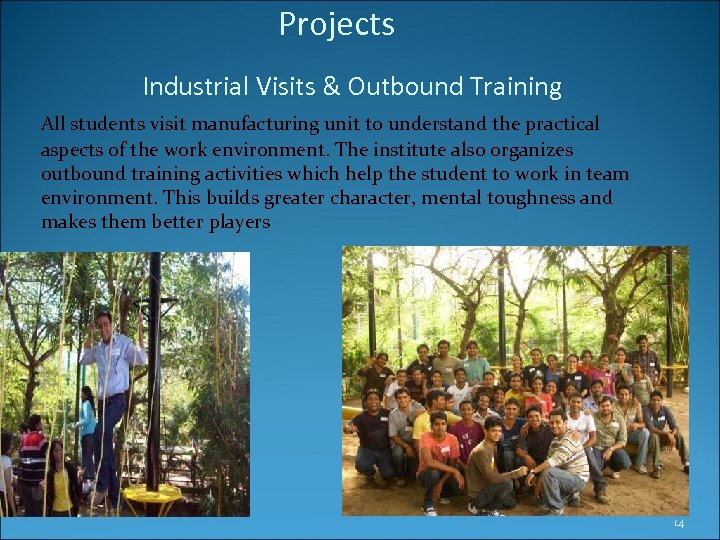 Projects

Industrial Visits & Outbound Training

All students visit manufacturing unit to understand the practical aspects of the work environment. The institute also organizes outbound training activities which help the student to work in team environment. This builds greater character, mental toughness and makes them better players

14